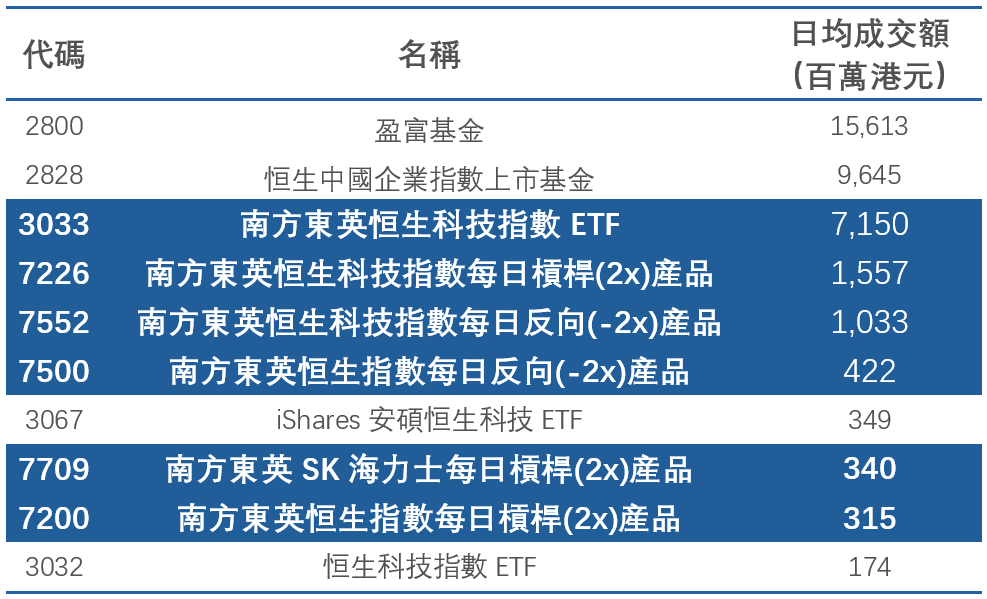 | 代碼 | 名稱 | 日均成交額 (百萬港元) |
|---|---|---|
| 2800 | 盈富基金 | 15,613 |
| 2828 | 恒生中國企業指數上市基金 | 9,645 |
| 3033 | 南方東英恒生科技指數 ETF | 7,150 |
| 7226 | 南方東英恒生科技指數每日槓桿(2x)產品 | 1,557 |
| 7552 | 南方東英恒生科技指數每日反向(-2x)產品 | 1,033 |
| 7500 | 南方東英恒生指數每日反向(-2x)產品 | 422 |
| 3067 | iShares 安碩恒生科技 ETF | 349 |
| 7709 | 南方東英 SK 海力士每日槓桿(2x)產品 | 340 |
| 7200 | 南方東英恒生指數每日槓桿(2x)產品 | 315 |
| 3032 | 恒生科技指數 ETF | 174 |